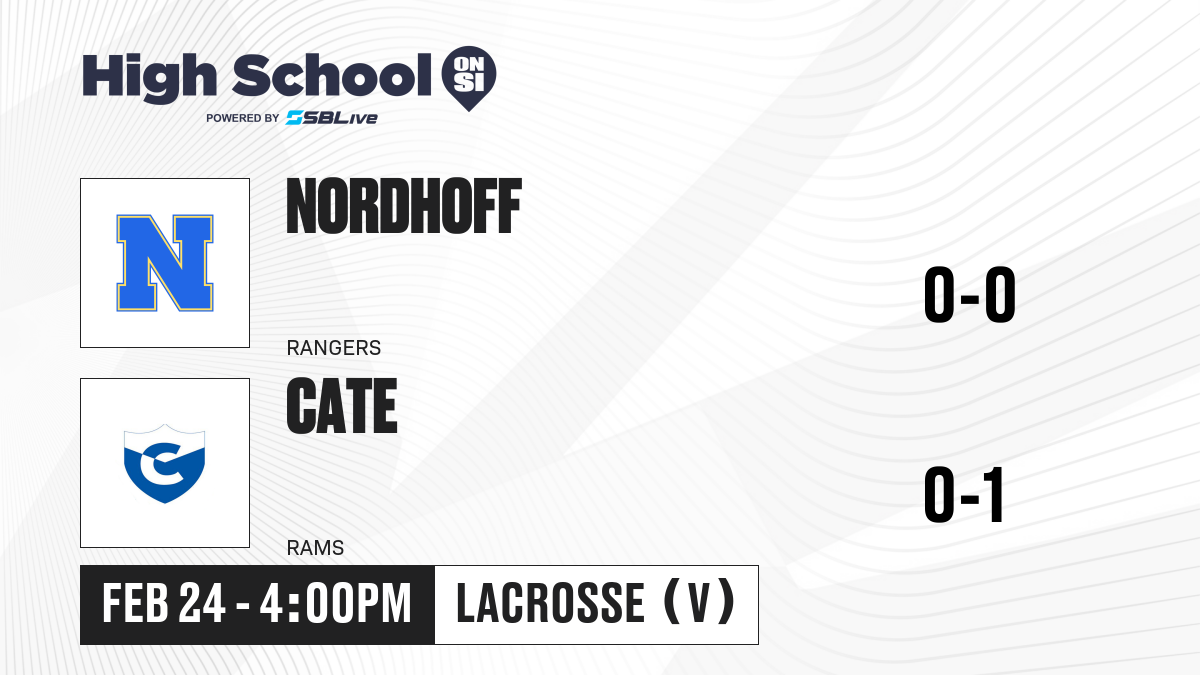 High School ON SI
POWERED BY SBLive

N

NORDHOFF

RANGERS

0-0

C

CATE

RAMS

0-1

FEB 24 - 4:00PM

LACROSSE (V)